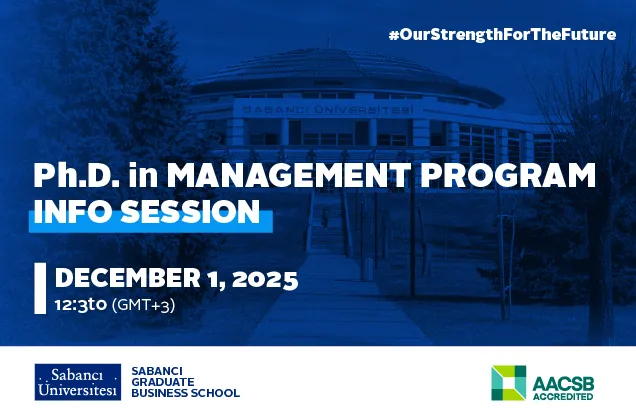 #OurStrengthForTheFuture

SABANCI ÜNİVERSİTESİ

Ph.D. in MANAGEMENT PROGRAM
INFO SESSION

DECEMBER 1, 2025
12:3to (GMT+3)

Sabancı Üniversitesi

SABANCI GRADUATE BUSINESS SCHOOL

AACSB ACCREDITED